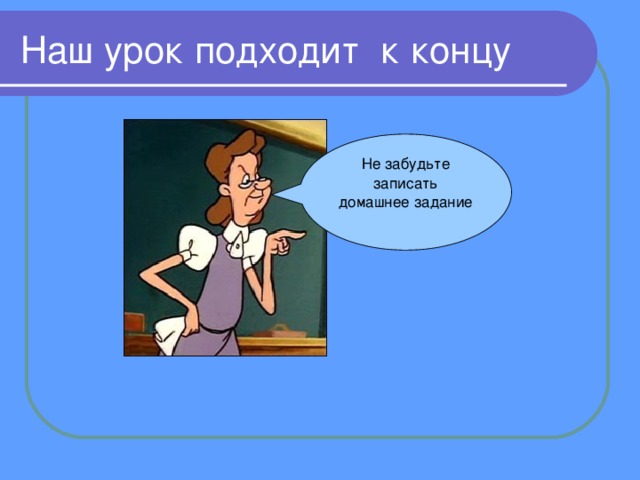 Наш урок подходит к концу

Не забудьте записать домашнее задание